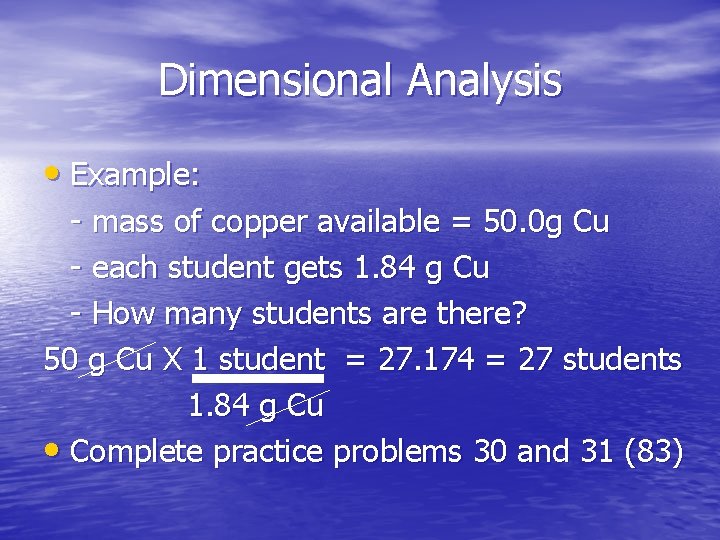 Dimensional Analysis

• Example:

- mass of copper available = 50.0g Cu

- each student gets 1.84 g Cu

- How many students are there?

$50 \text{ g Cu} \times \frac{1 \text{ student}}{1.84 \text{ g Cu}} = 27.174 = 27 \text{ students}$

• Complete practice problems 30 and 31 (83)